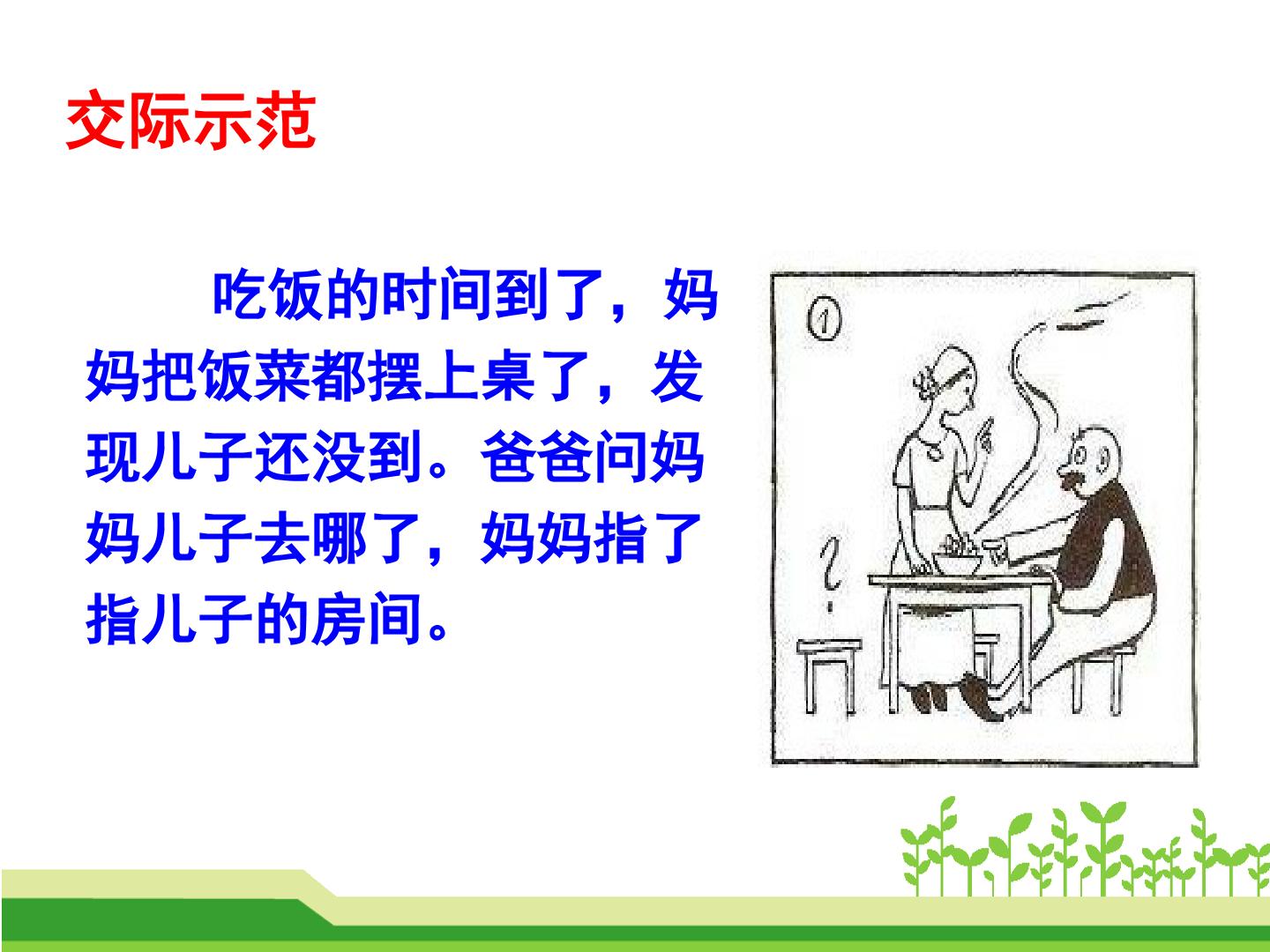 交际示范

吃饭的时间到了，妈妈把饭菜都摆上桌了，发现儿子还没到。爸爸问妈妈儿子去哪了，妈妈指了指儿子的房间。

①

?